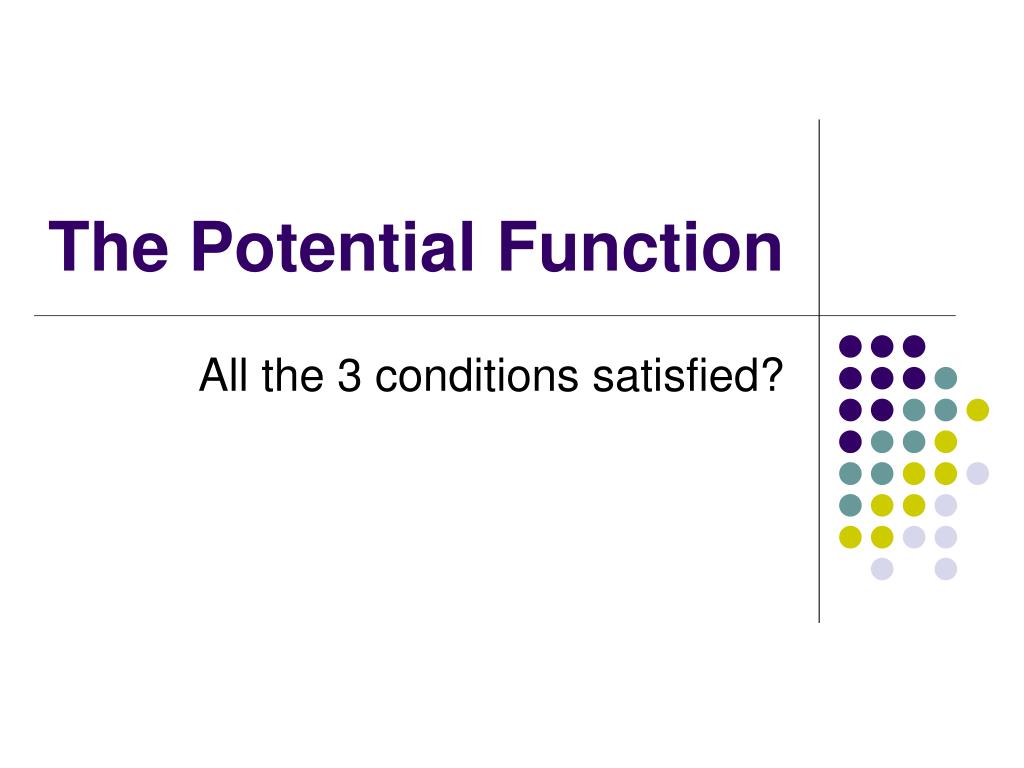 The Potential Function

All the 3 conditions satisfied?